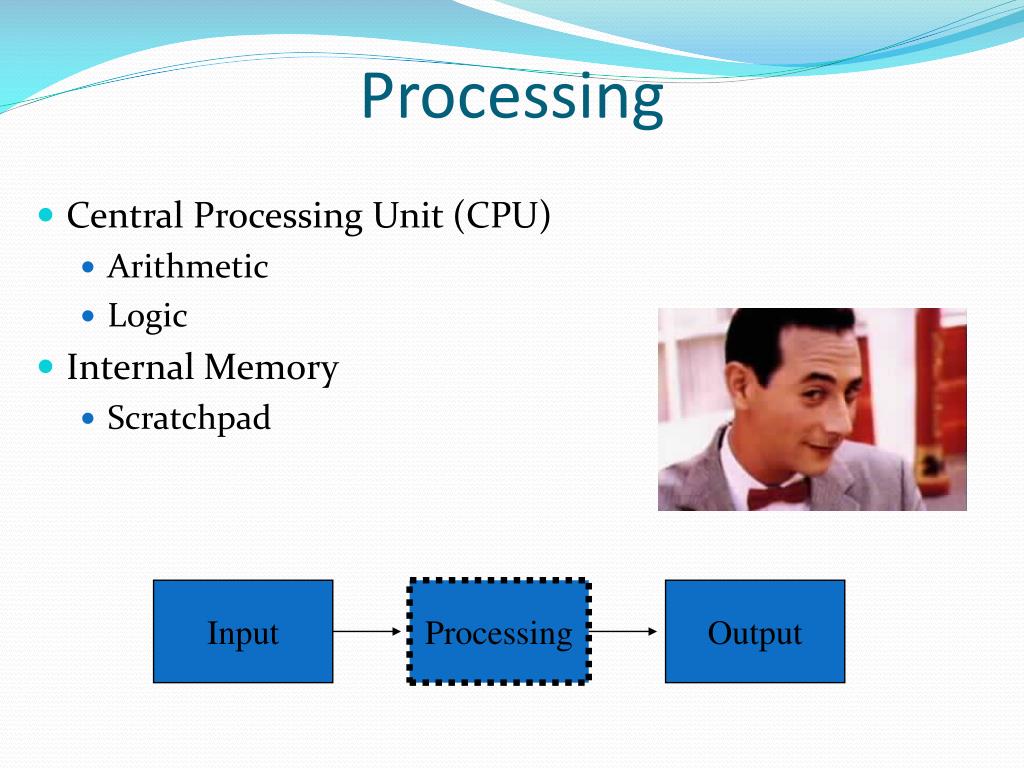 Processing

Central Processing Unit (CPU)
Arithmetic
Logic
Internal Memory
Scratchpad

Input
Processing
Output